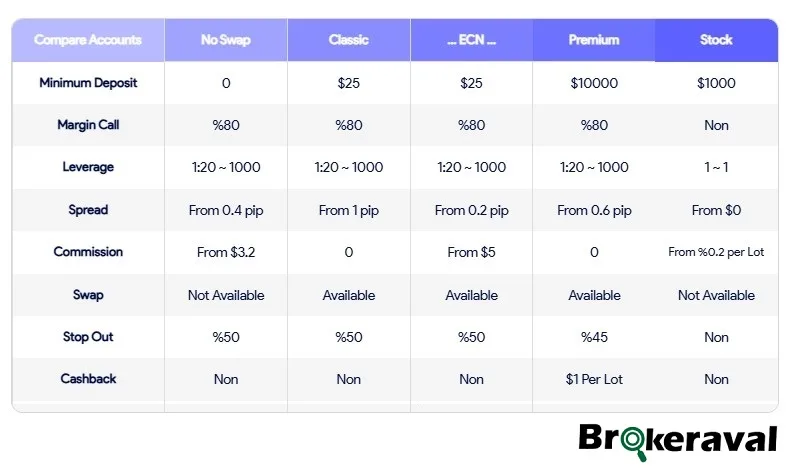 | Compare Accounts | No Swap | Classic | ... ECN ... | Premium | Stock |
|---|---|---|---|---|---|
| Minimum Deposit | 0 | \$25 | \$25 | \$10000 | \$1000 |
| Margin Call | %80 | %80 | %80 | %80 | Non |
| Leverage | 1:20 ~ 1000 | 1:20 ~ 1000 | 1:20 ~ 1000 | 1:20 ~ 1000 | 1 ~ 1 |
| Spread | From 0.4 pip | From 1 pip | From 0.2 pip | From 0.6 pip | From \$0 |
| Commission | From \$3.2 | 0 | From \$5 | 0 | From %0.2 per Lot |
| Swap | Not Available | Available | Available | Available | Not Available |
| Stop Out | %50 | %50 | %50 | %45 | Non |
| Cashback | Non | Non | Non | \$1 Per Lot | Non |

Brokeraval